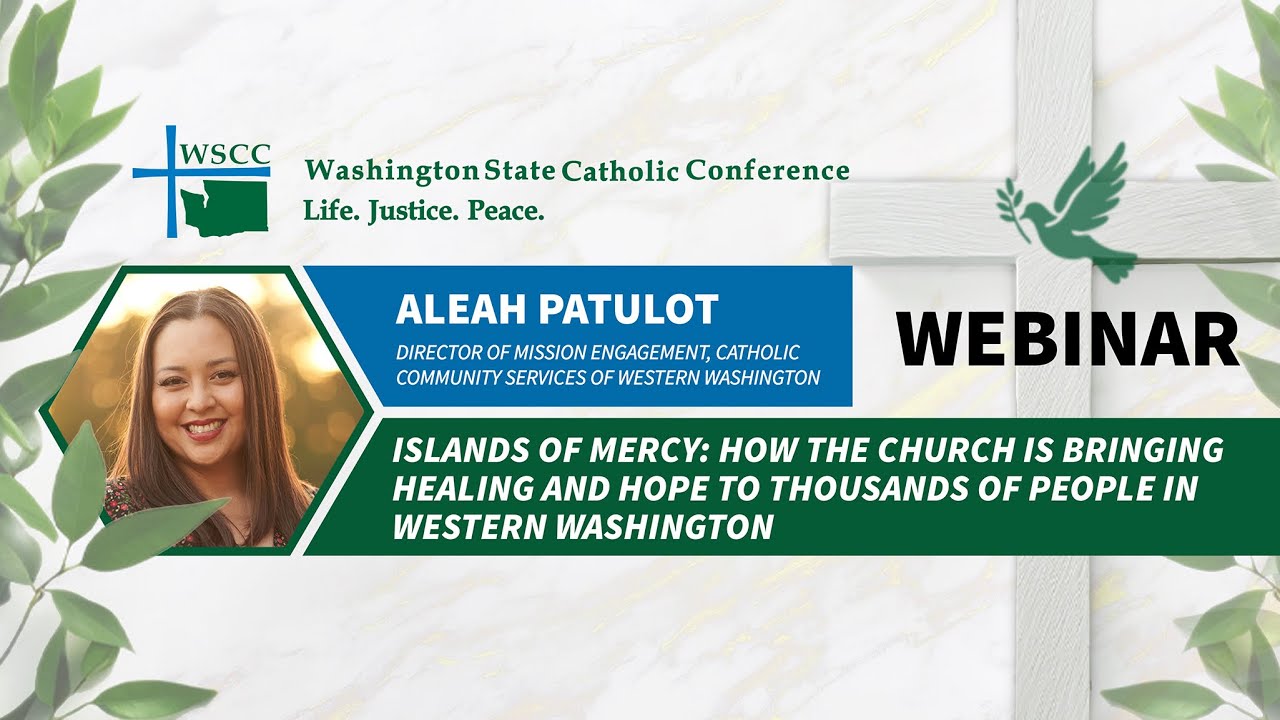 WSCC

Washington State Catholic Conference
Life. Justice. Peace.

ALEAH PATULOT

DIRECTOR OF MISSION ENGAGEMENT, CATHOLIC COMMUNITY SERVICES OF WESTERN WASHINGTON

WEBINAR

ISLANDS OF MERCY: HOW THE CHURCH IS BRINGING HEALING AND HOPE TO THOUSANDS OF PEOPLE IN WESTERN WASHINGTON